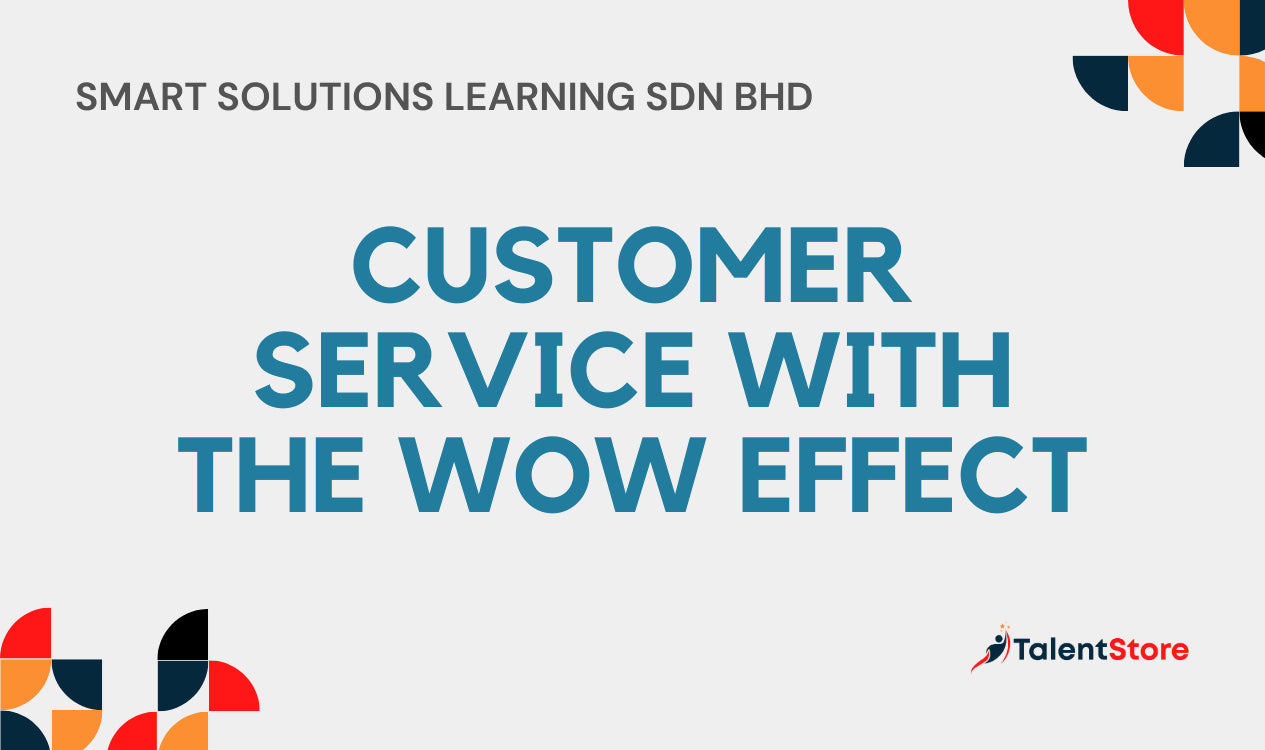 SMART SOLUTIONS LEARNING SDN BHD

CUSTOMER SERVICE WITH THE WOW EFFECT

TalentStore